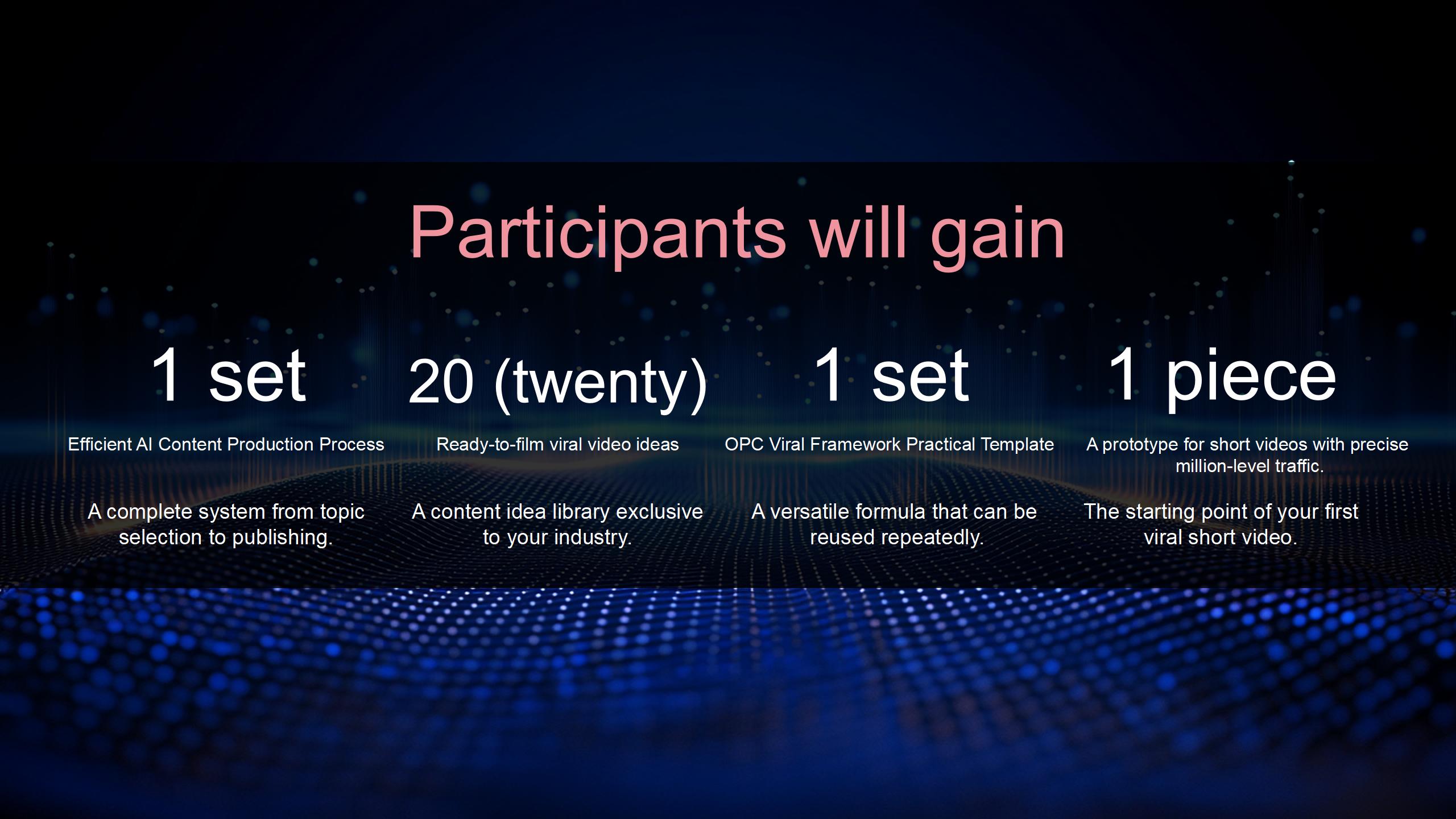 Participants will gain

1 set

Efficient AI Content Production Process

A complete system from topic selection to publishing.

20 (twenty)

Ready-to-film viral video ideas

A content idea library exclusive to your industry.

1 set

OPC Viral Framework Practical Template

A versatile formula that can be reused repeatedly.

1 piece

A prototype for short videos with precise million-level traffic.

The starting point of your first viral short video.